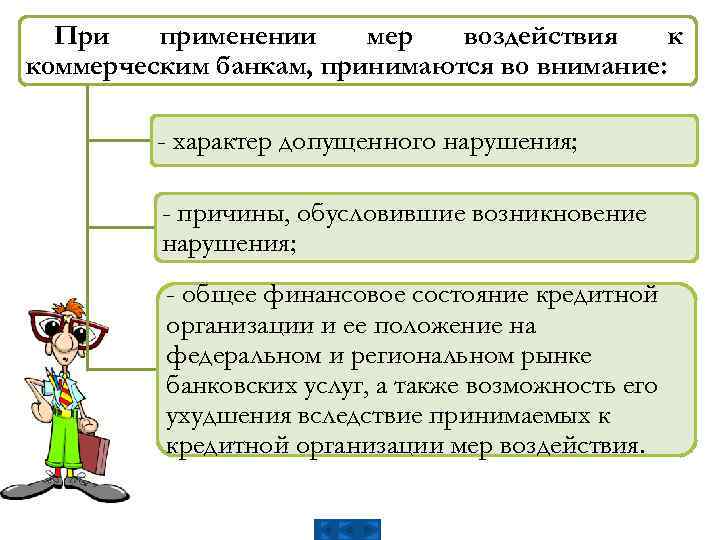 При применении мер воздействия к коммерческим банкам, принимаются во внимание:

- характер допущенного нарушения;

- причины, обусловившие возникновение нарушения;

- общее финансовое состояние кредитной организации и ее положение на федеральном и региональном рынке банковских услуг, а также возможность его ухудшения вследствие принимаемых к кредитной организации мер воздействия.